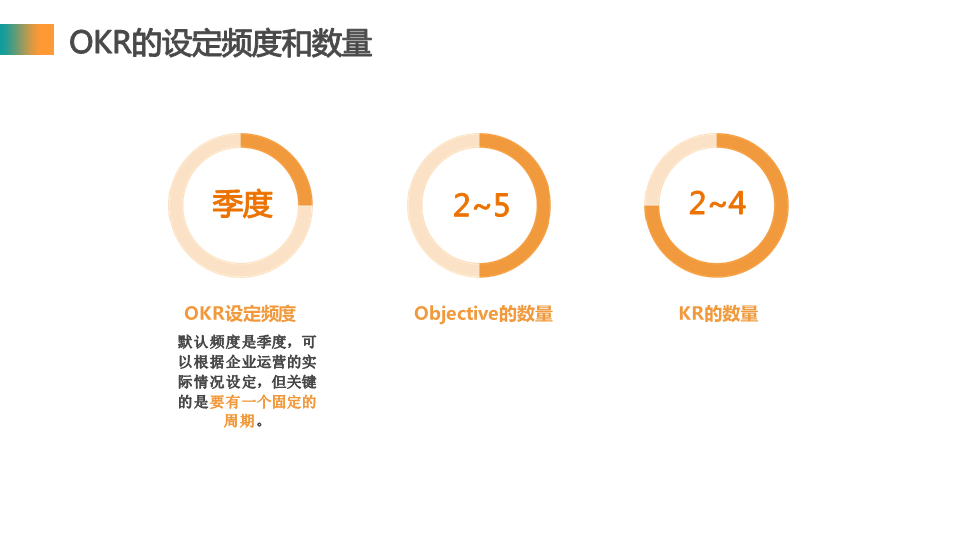 OKR的设定频度和数量

季度

OKR设定频度

默认频度是季度，可以根据企业运营的实际情况设定，但关键的是要有一个固定的周期。

2~5

Objective的数量

2~4

KR的数量